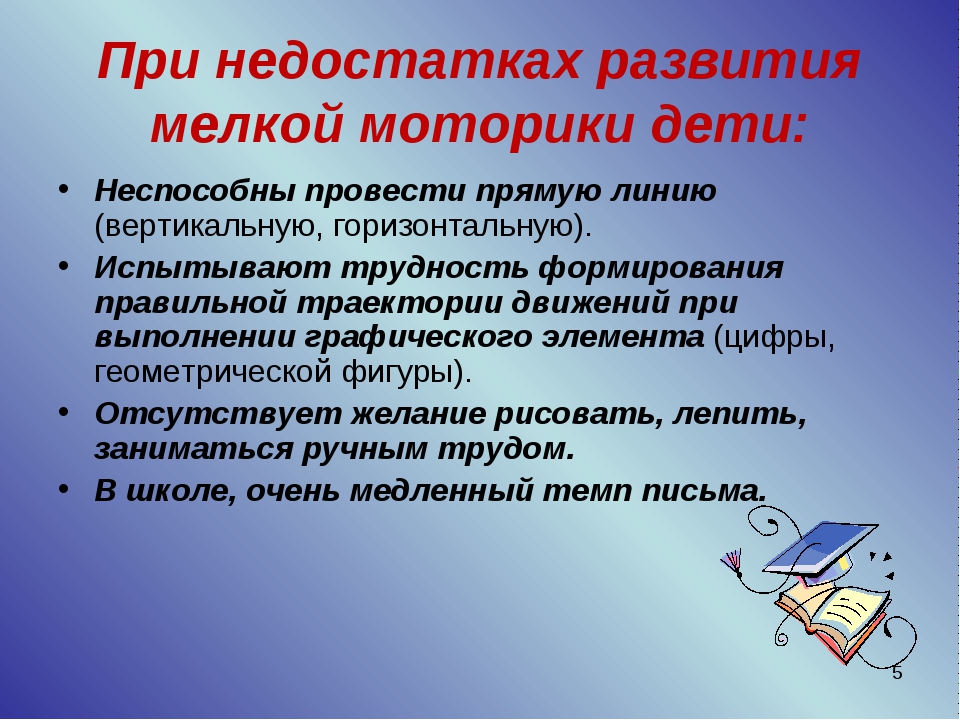 При недостатках развития мелкой моторики дети:

• Неспособны провести прямую линию (вертикальную, горизонтальную).
• Испытывают трудность формирования правильной траектории движений при выполнении графического элемента (цифры, геометрической фигуры).
• Отсутствует желание рисовать, лепить, заниматься ручным трудом.
• В школе, очень медленный темп письма.

5